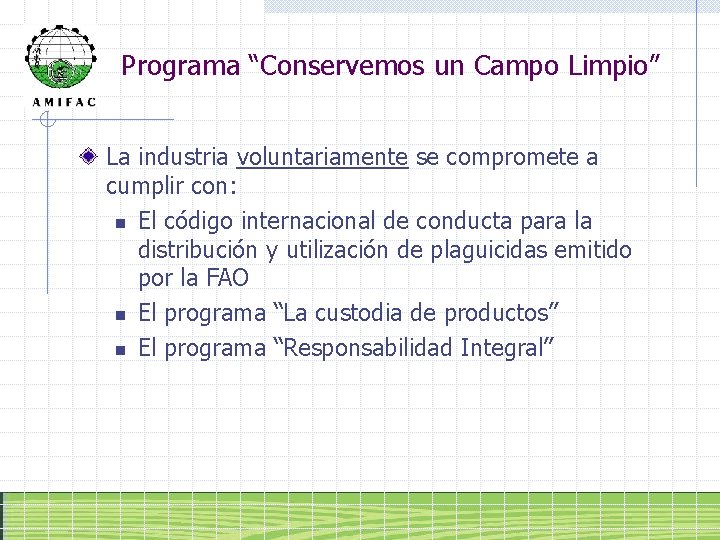 AMIFAC

Programa “Conservemos un Campo Limpio”

La industria voluntariamente se compromete a cumplir con:

El código internacional de conducta para la distribución y utilización de plaguicidas emitido por la FAO

El programa “La custodia de productos”

El programa “Responsabilidad Integral”